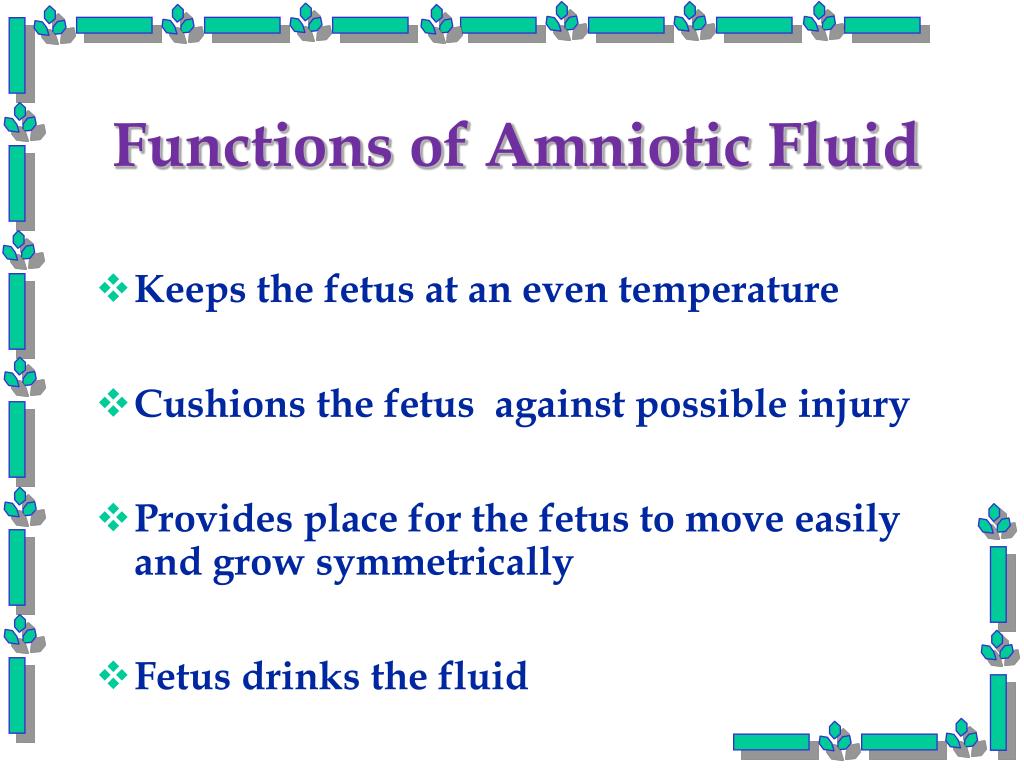 Functions of Amniotic Fluid

❖ Keeps the fetus at an even temperature

❖ Cushions the fetus  against possible injury

❖ Provides place for the fetus to move easily and grow symmetrically

❖ Fetus drinks the fluid